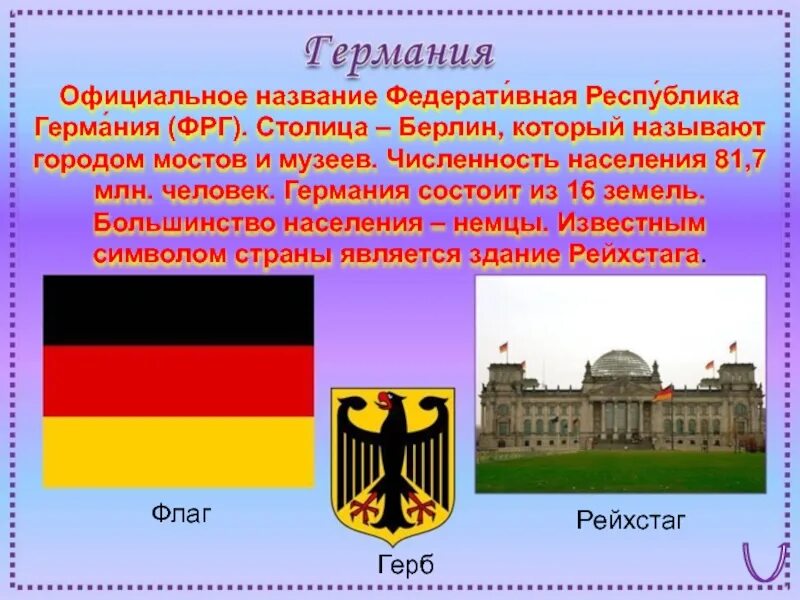 Германия

Официальное название Федерати́вная Респу́блика Герма́ния (ФРГ). Столица – Берлин, который называют городом мостов и музеев. Численность населения 81,7 млн. человек. Германия состоит из 16 земель. Большинство населения – немцы. Известным символом страны является здание Рейхстага.

Флаг

Герб

Рейхстаг